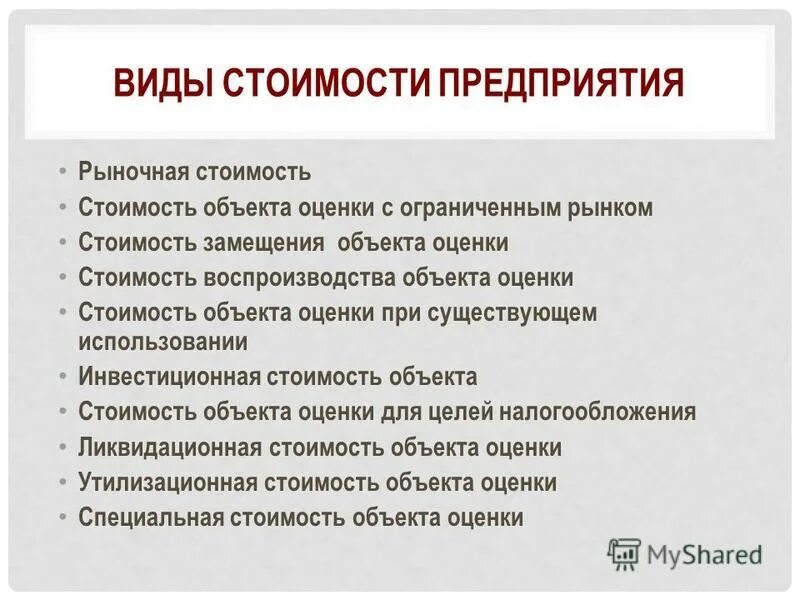 ВИДЫ СТОИМОСТИ ПРЕДПРИЯТИЯ

• Рыночная стоимость
• Стоимость объекта оценки с ограниченным рынком
• Стоимость замещения объекта оценки
• Стоимость воспроизводства объекта оценки
• Стоимость объекта оценки при существующем использовании
• Инвестиционная стоимость объекта
• Стоимость объекта оценки для целей налогообложения
• Ликвидационная стоимость объекта оценки
• Утилизационная стоимость объекта оценки
• Специальная стоимость объекта оценки

MyShared